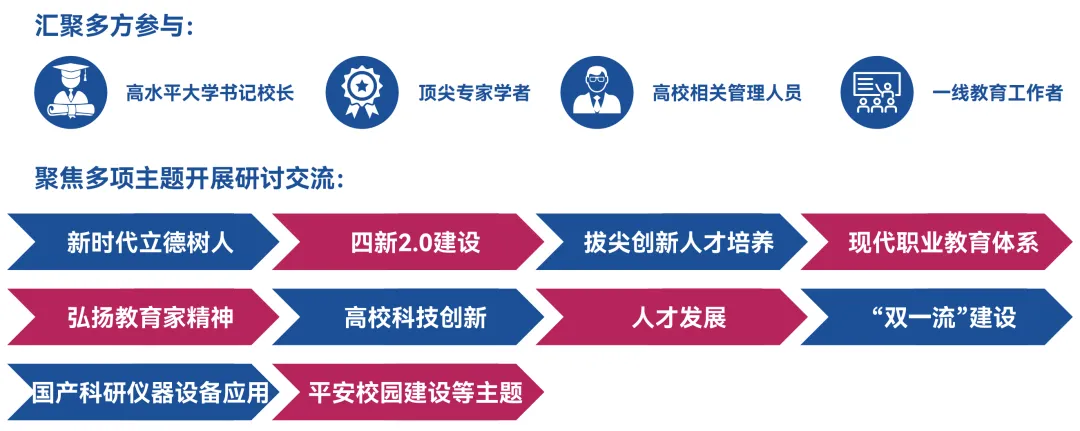 汇聚多方参与：

高水平大学书记校长

顶尖专家学者

高校相关管理人员

一线教育工作者

聚焦多项主题开展研讨交流：

新时代立德树人

四新2.0建设

拔尖创新人才培养

现代职业教育体系

弘扬教育家精神

高校科技创新

人才发展

“双一流”建设

国产科研仪器设备应用

平安校园建设等主题